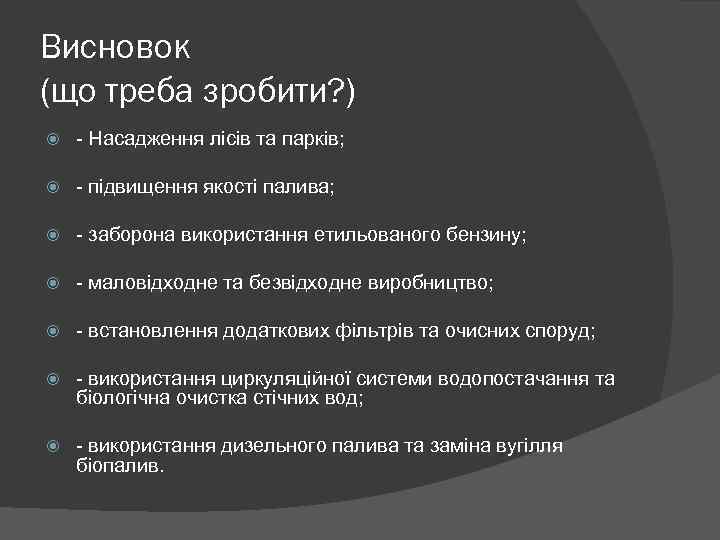 Висновок
(що треба зробити?)

- Насадження лісів та парків;

- підвищення якості палива;

- заборона використання етильованого бензину;

- маловідходне та безвідходне виробництво;

- встановлення додаткових фільтрів та очисних споруд;

- використання циркуляційної системи водопостачання та біологічна очистка стічних вод;

- використання дизельного палива та заміна вугілля біопалив.